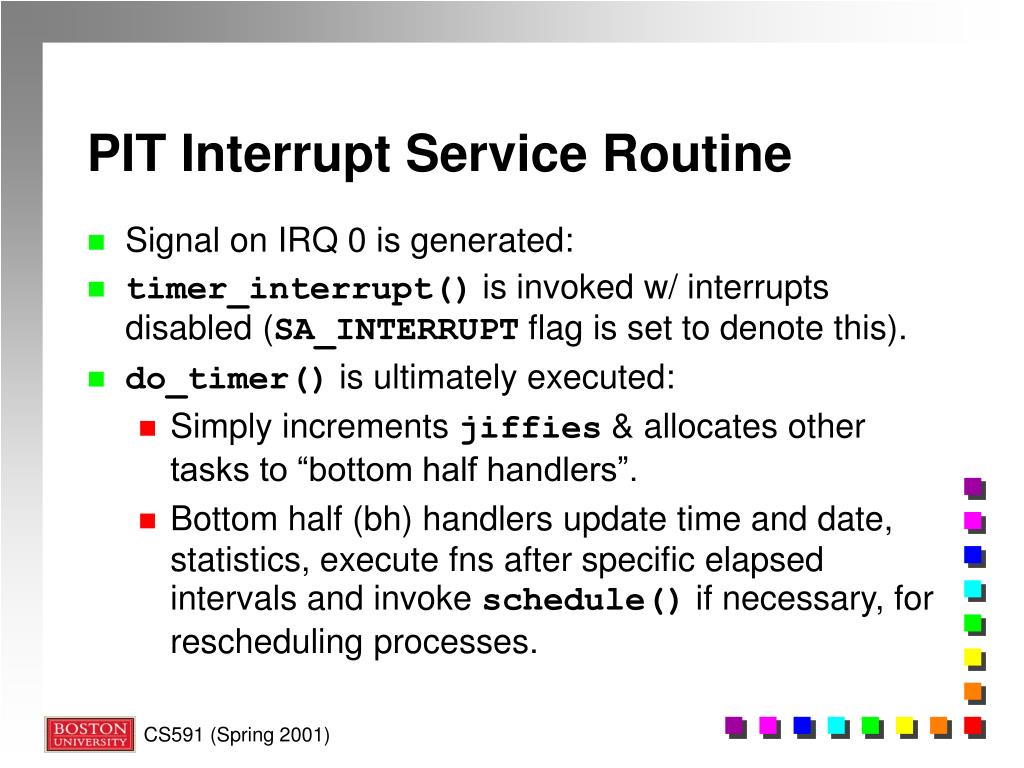 PIT Interrupt Service Routine

Signal on IRQ 0 is generated:

timer_interrupt() is invoked w/ interrupts disabled (SA_INTERRUPT flag is set to denote this).

do_timer() is ultimately executed:

Simply increments jiffies & allocates other tasks to “bottom half handlers”.

Bottom half (bh) handlers update time and date, statistics, execute fns after specific elapsed intervals and invoke schedule() if necessary, for rescheduling processes.

BOSTON UNIVERSITY

CS591 (Spring 2001)